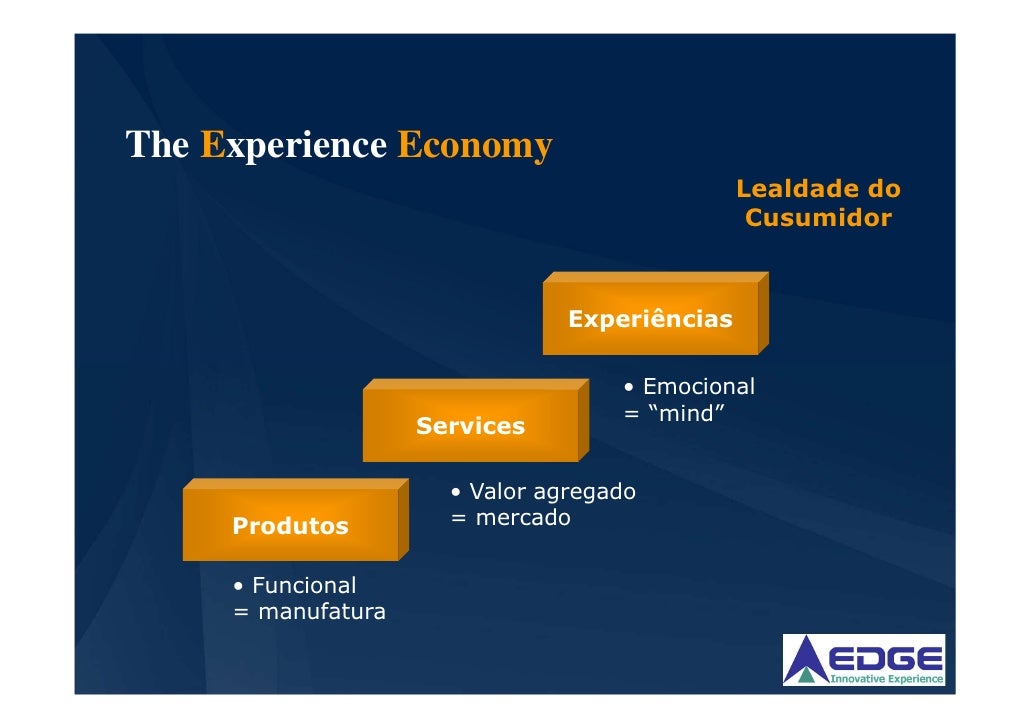 The Experience Economy

Lealdade do Cusumidor

Experiências

• Emocional
= “mind”

Services

• Valor agregado
= mercado

Produtos

• Funcional
= manufatura

EDGE
Innovative Experience